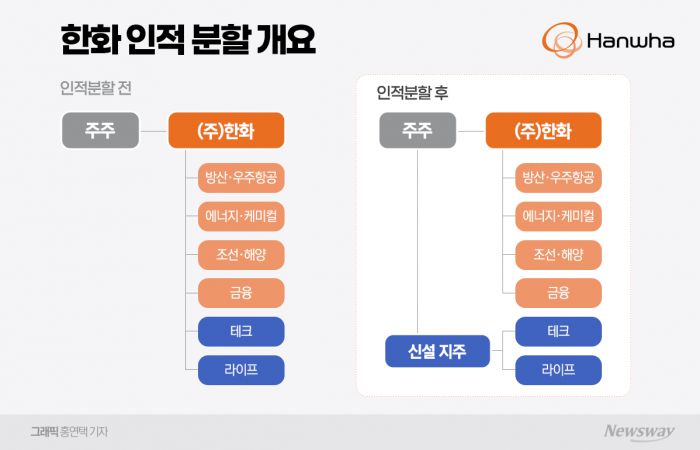 한화 인적 분할 개요

Hanwha

인적분할 전

주주

(주)한화

방산·우주항공

에너지·케미컬

조선·해양

금융

테크

라이프

인적분할 후

주주

(주)한화

방산·우주항공

에너지·케미컬

조선·해양

금융

신설 지주

테크

라이프

그래픽 홍연택 기자

Newsway